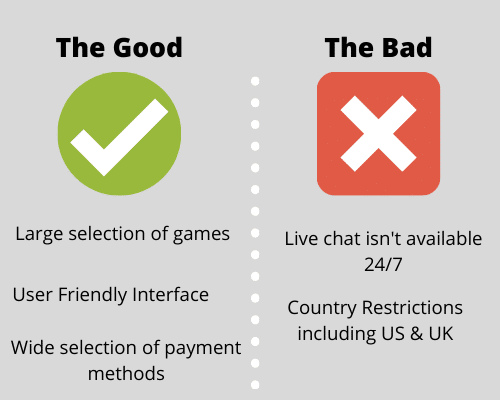 The Good

Large selection of games

User Friendly Interface

Wide selection of payment methods

The Bad

Live chat isn't available 24/7

Country Restrictions including US & UK